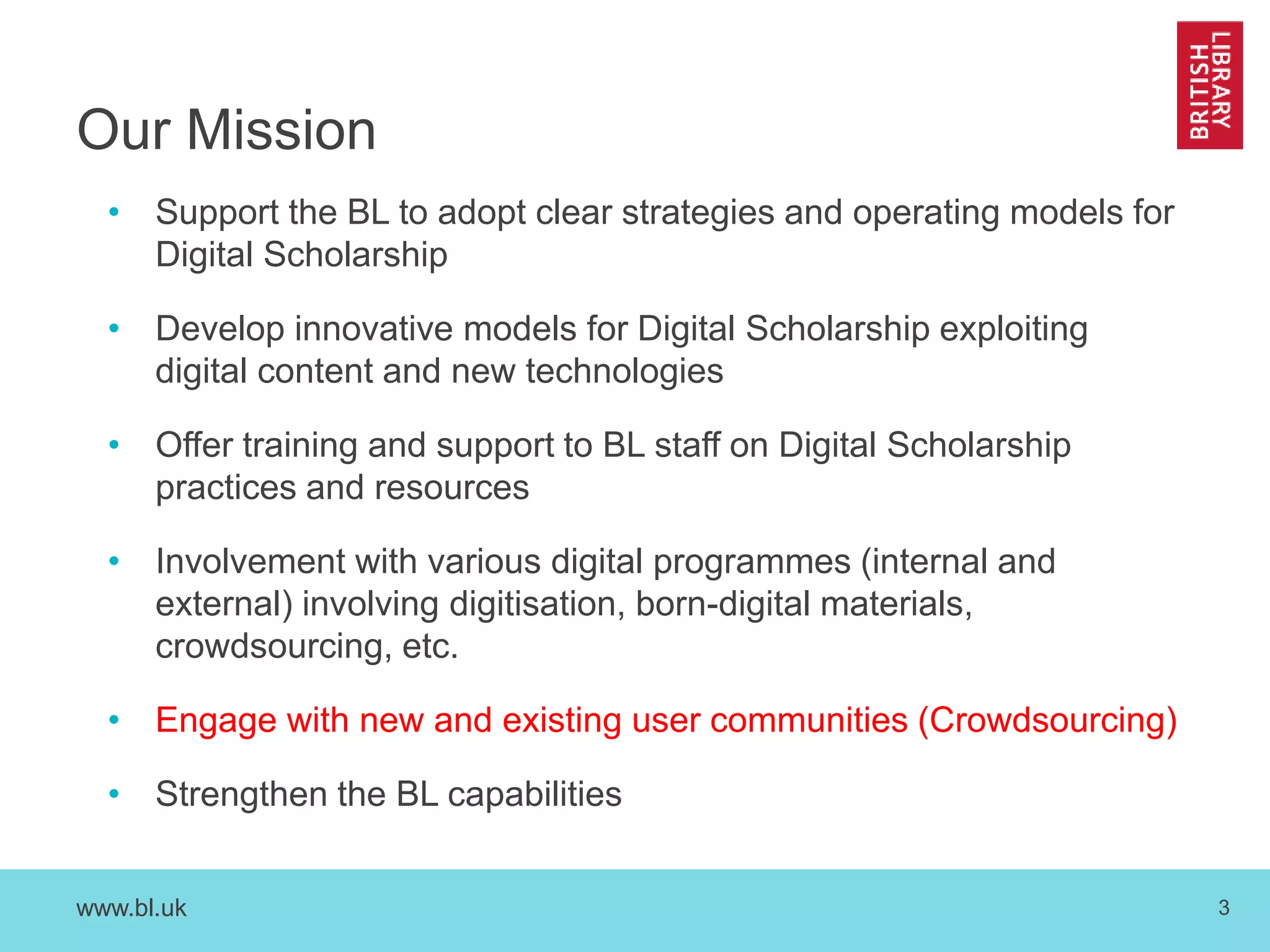 BRITISH LIBRARY

Our Mission

• Support the BL to adopt clear strategies and operating models for Digital Scholarship

• Develop innovative models for Digital Scholarship exploiting digital content and new technologies

• Offer training and support to BL staff on Digital Scholarship practices and resources

• Involvement with various digital programmes (internal and external) involving digitisation, born-digital materials, crowdsourcing, etc.

• Engage with new and existing user communities (Crowdsourcing)

• Strengthen the BL capabilities

www.bl.uk

3